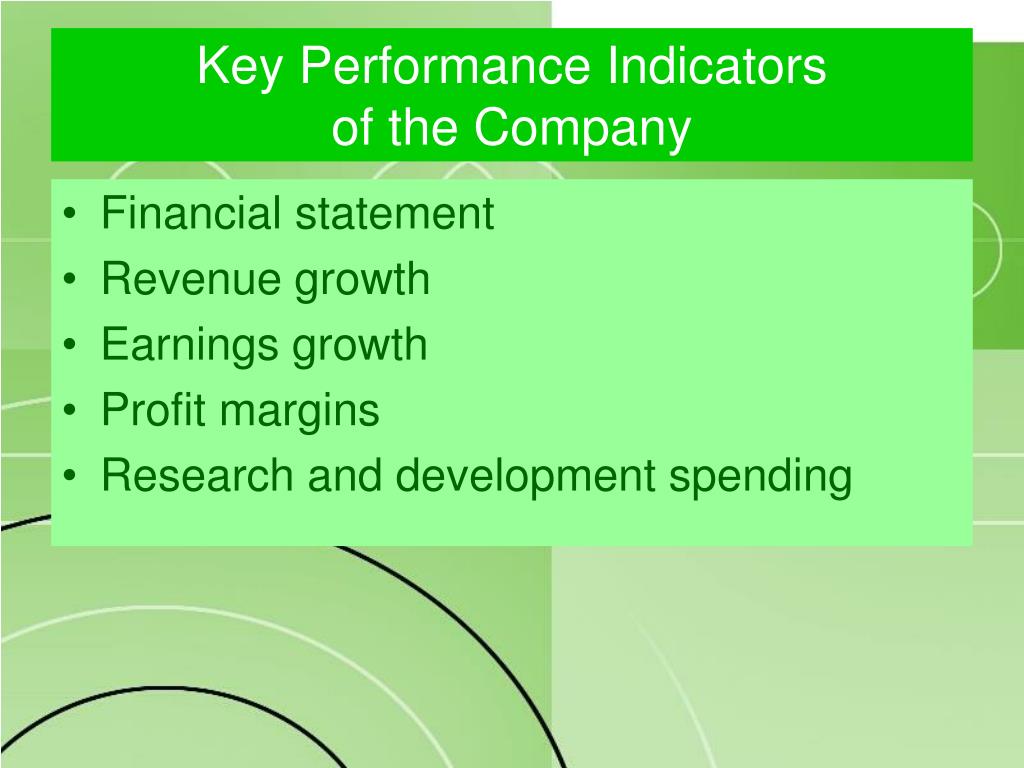 Key Performance Indicators of the Company

• Financial statement
• Revenue growth
• Earnings growth
• Profit margins
• Research and development spending